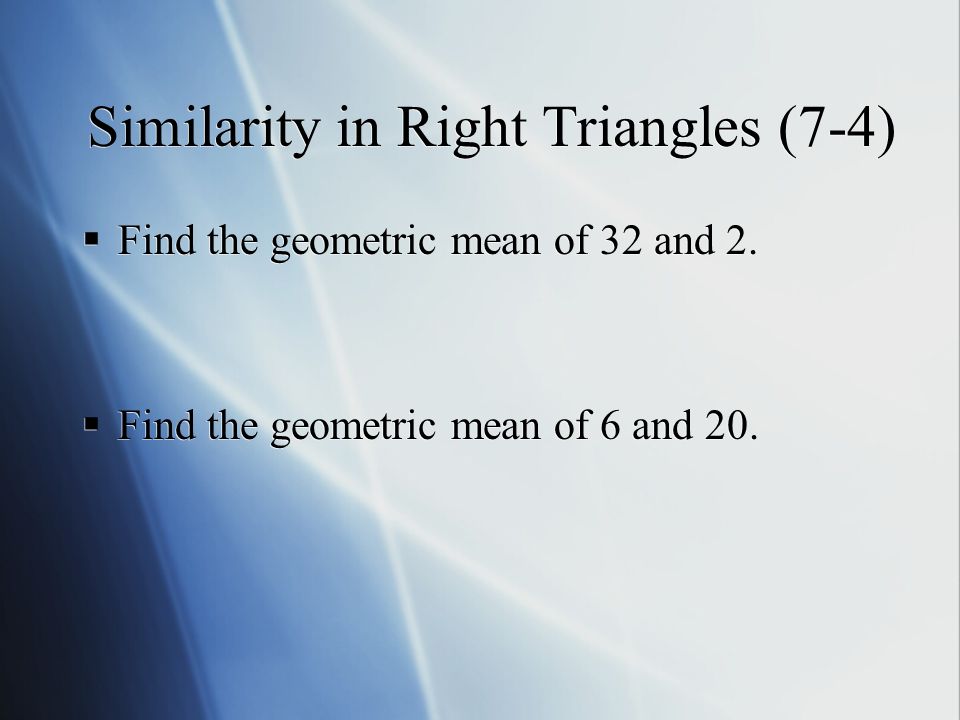 Similarity in Right Triangles (7-4)

▪ Find the geometric mean of 32 and 2.

▪ Find the geometric mean of 6 and 20.